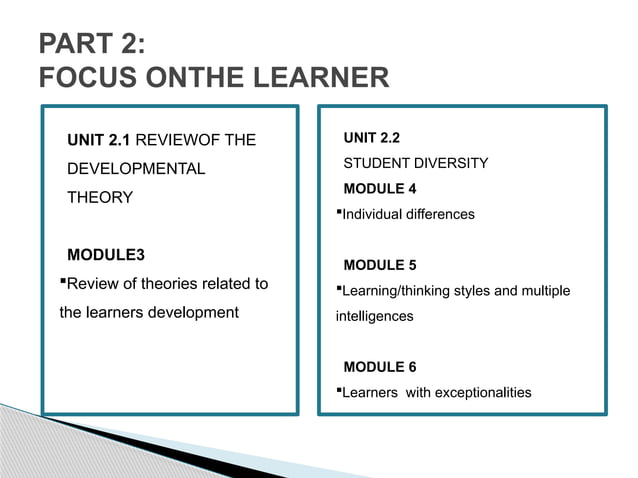 PART 2:
FOCUS ONTHE LEARNER

UNIT 2.1 REVIEWOF THE DEVELOPMENTAL THEORY

MODULE3
▪Review of theories related to the learners development

UNIT 2.2
STUDENT DIVERSITY
MODULE 4
▪Individual differences

MODULE 5
▪Learning/thinking styles and multiple intelligences

MODULE 6
▪Learners with exceptionalities